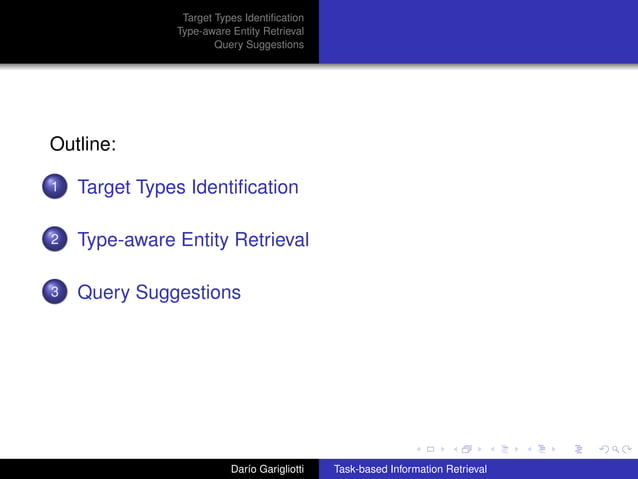 Target Types Identification
Type-aware Entity Retrieval
Query Suggestions

Outline:

1 Target Types Identification

2 Type-aware Entity Retrieval

3 Query Suggestions

Darío Garigliotti Task-based Information Retrieval